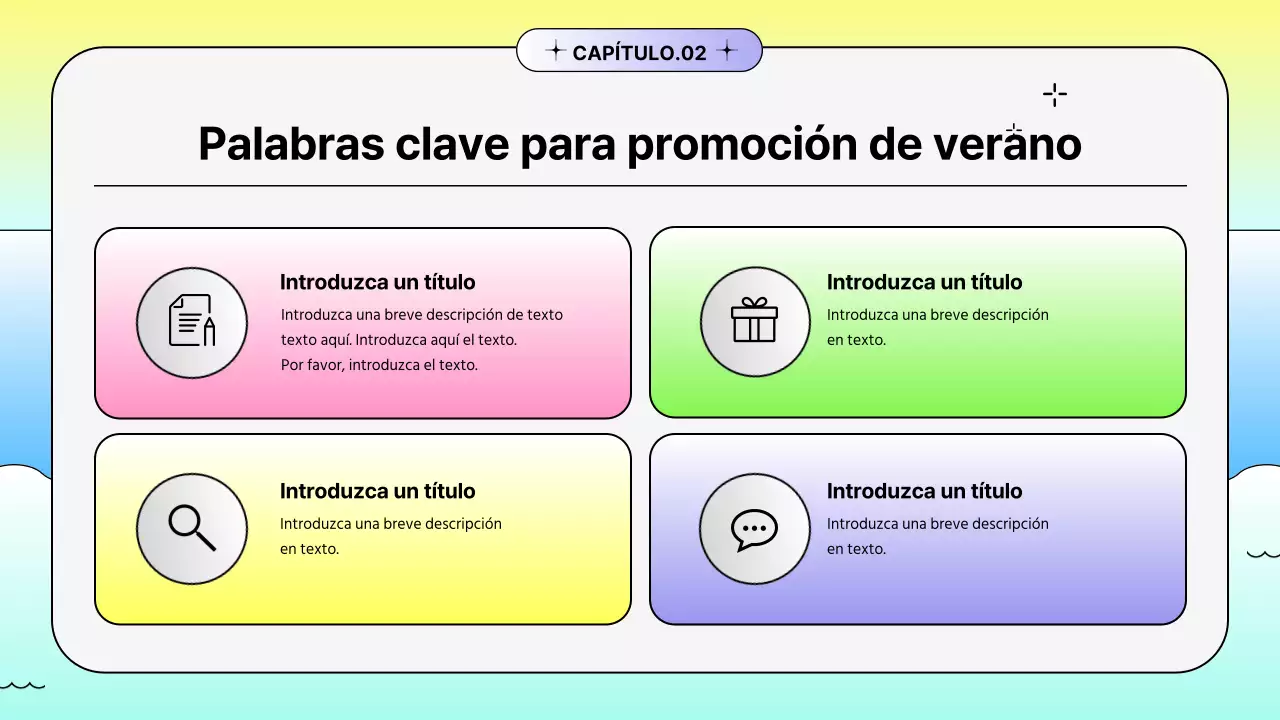 CAPÍTULO.02

Palabras clave para promoción de verano

Introduzca un título
Introduzca una breve descripción de texto texto aquí. Introduzca aquí el texto. Por favor, introduzca el texto.

Introduzca un título
Introduzca una breve descripción en texto.

Introduzca un título
Introduzca una breve descripción en texto.

Introduzca un título
Introduzca una breve descripción en texto.